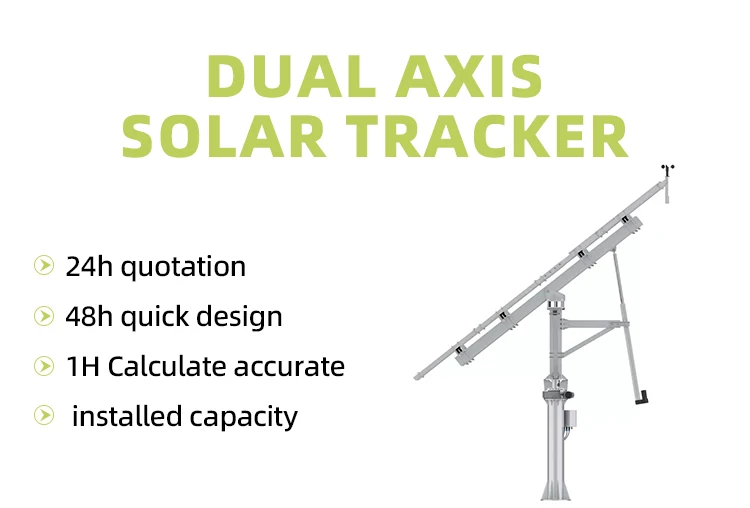 DUAL AXIS
SOLAR TRACKER

24h quotation

48h quick design

1H Calculate accurate

installed capacity